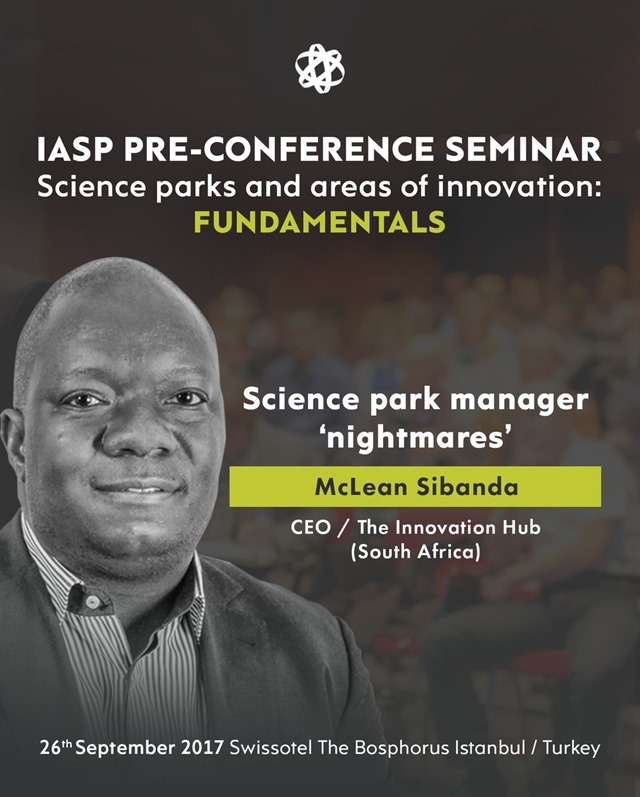 IASP PRE-CONFERENCE SEMINAR
Science parks and areas of innovation:
FUNDAMENTALS

Science park manager 'nightmares'

McLean Sibanda

CEO / The Innovation Hub
(South Africa)

26th September 2017 Swissotel The Bosphorus Istanbul / Turkey